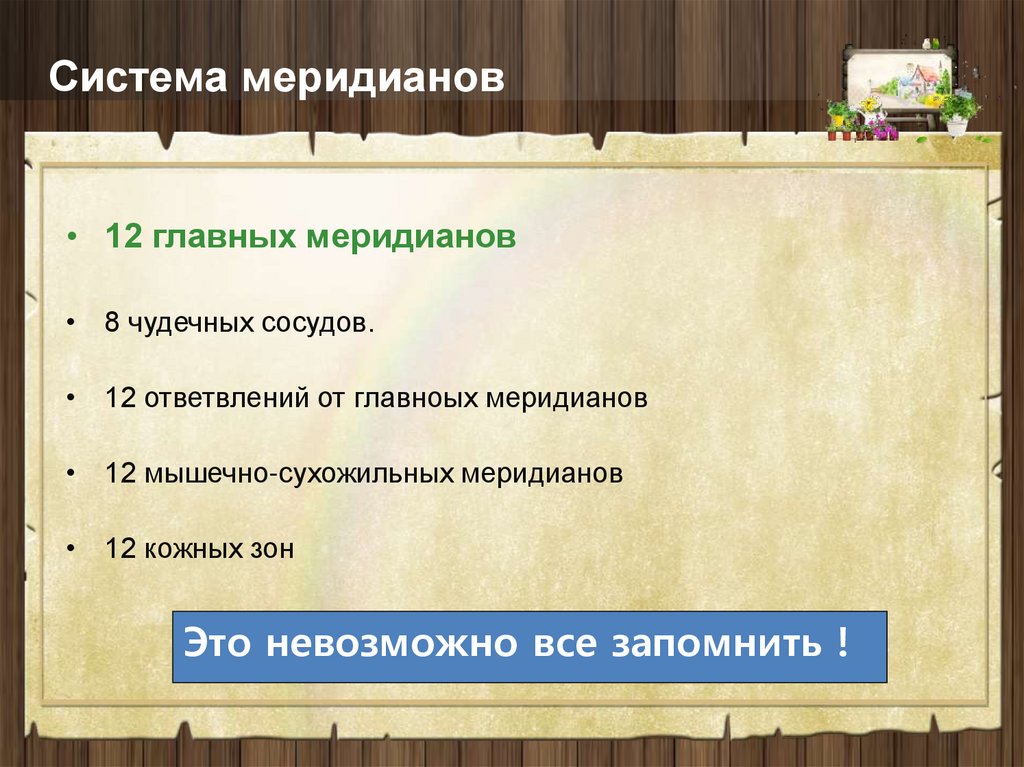 Система меридианов

• 12 главных меридианов

• 8 чудечных сосудов.

• 12 ответвлений от главноых меридианов

• 12 мышечно-сухожильных меридианов

• 12 кожных зон

Это невозможно все запомнить !